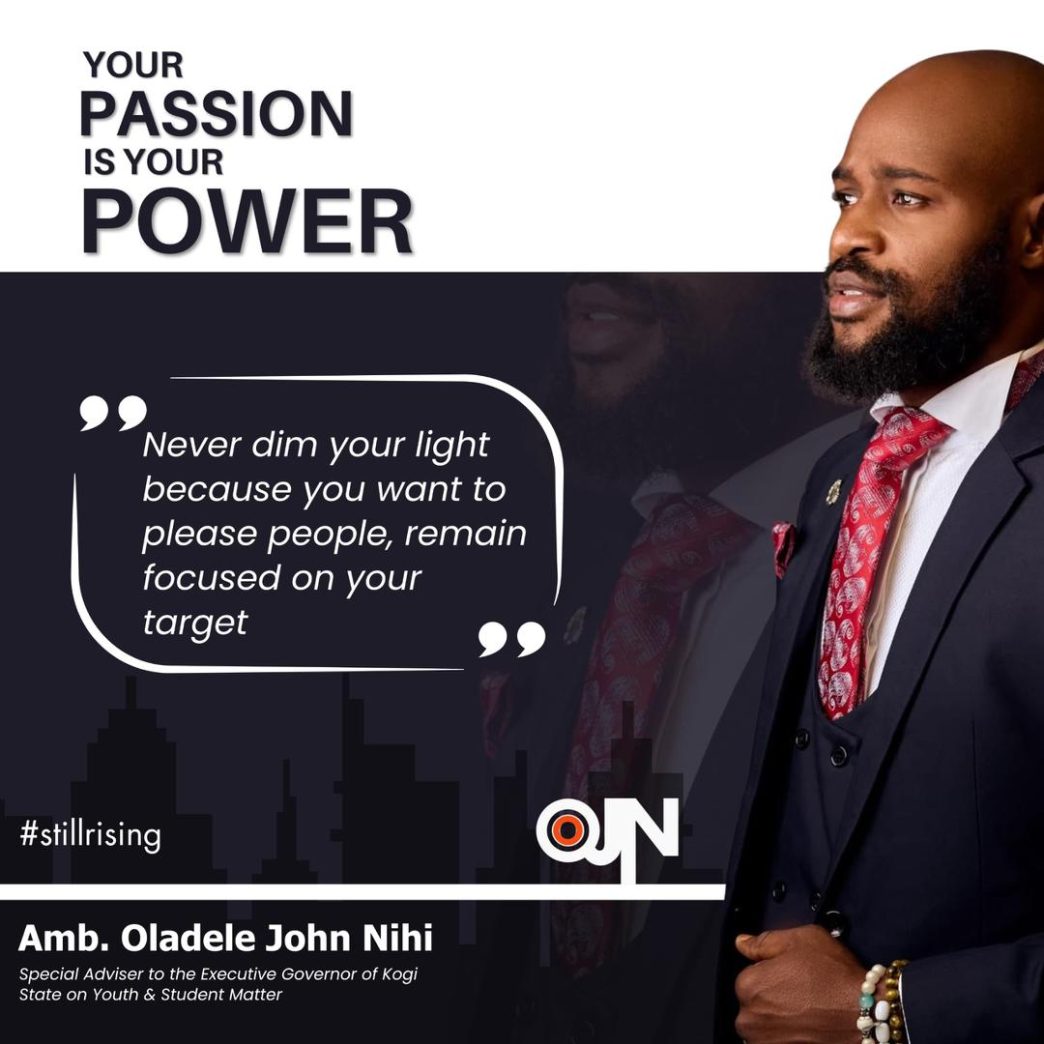 YOUR
PASSION
IS YOUR
POWER

Never dim your light because you want to please people, remain focused on your target

#stillrising

OJN

Amb. Oladele John Nihi

Special Adviser to the Executive Governor of Kogi State on Youth & Student Matter